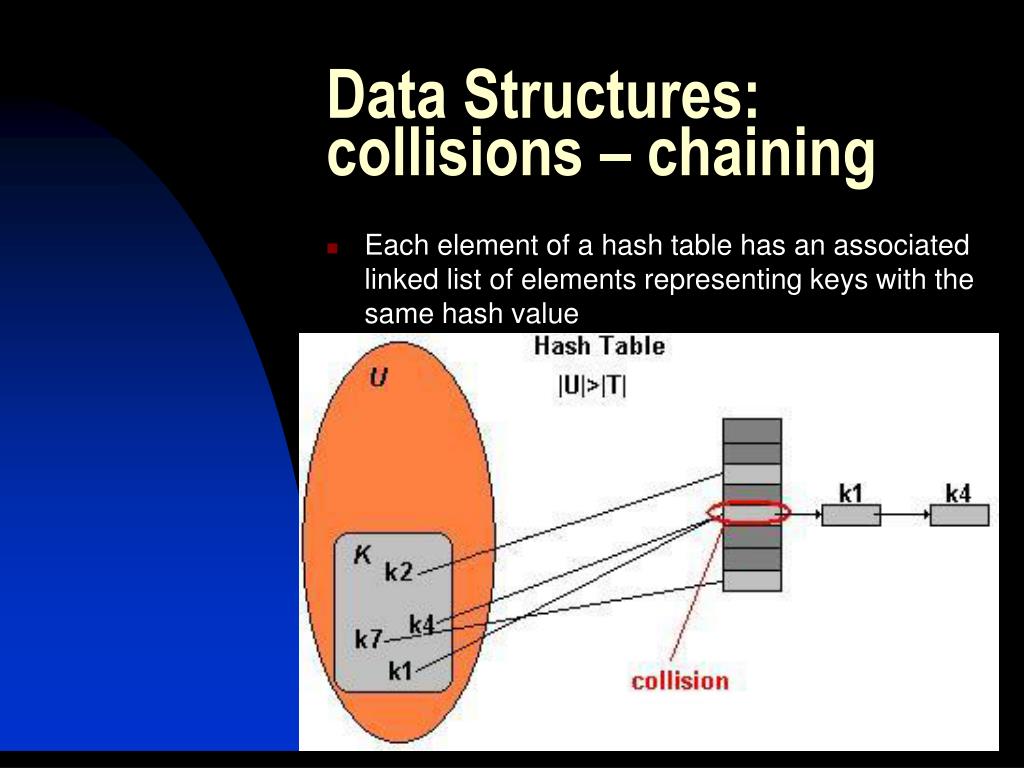 Data Structures: collisions – chaining

Each element of a hash table has an associated linked list of elements representing keys with the same hash value

Hash Table

|U|>|T|

U

K

k2

k4

k7

k1

k1

k4

collision